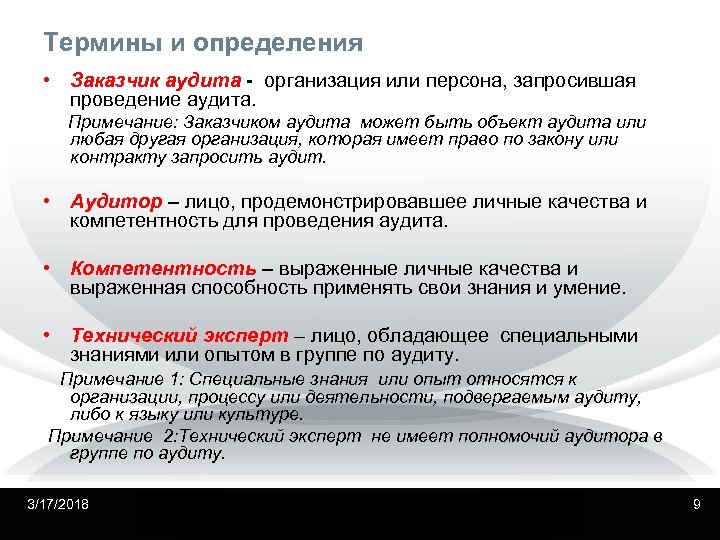 Термины и определения

• Заказчик аудита - организация или персона, запросившая проведение аудита.

Примечание: Заказчиком аудита может быть объект аудита или любая другая организация, которая имеет право по закону или контракту запросить аудит.

• Аудитор – лицо, продемонстрировавшее личные качества и компетентность для проведения аудита.

• Компетентность – выраженные личные качества и выраженная способность применять свои знания и умение.

• Технический эксперт – лицо, обладающее специальными знаниями или опытом в группе по аудиту.

Примечание 1: Специальные знания или опыт относятся к организации, процессу или деятельности, подвергаемым аудиту, либо к языку или культуре.

Примечание 2:Технический эксперт не имеет полномочий аудитора в группе по аудиту.

3/17/2018

9